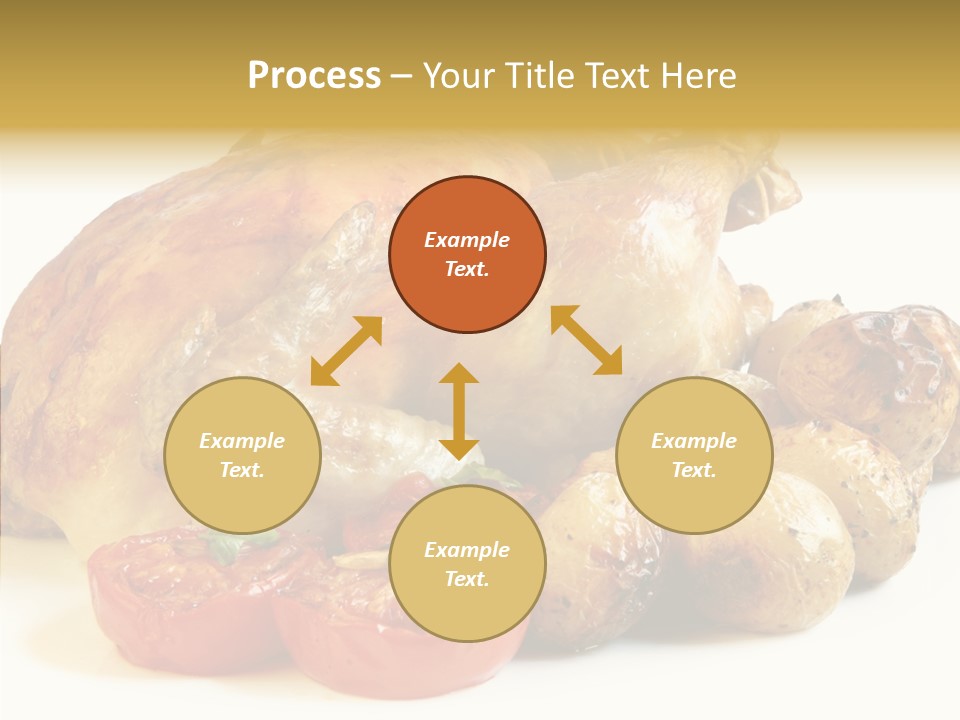 Process – Your Title Text Here

Example Text.

Example Text.

Example Text.

Example Text.